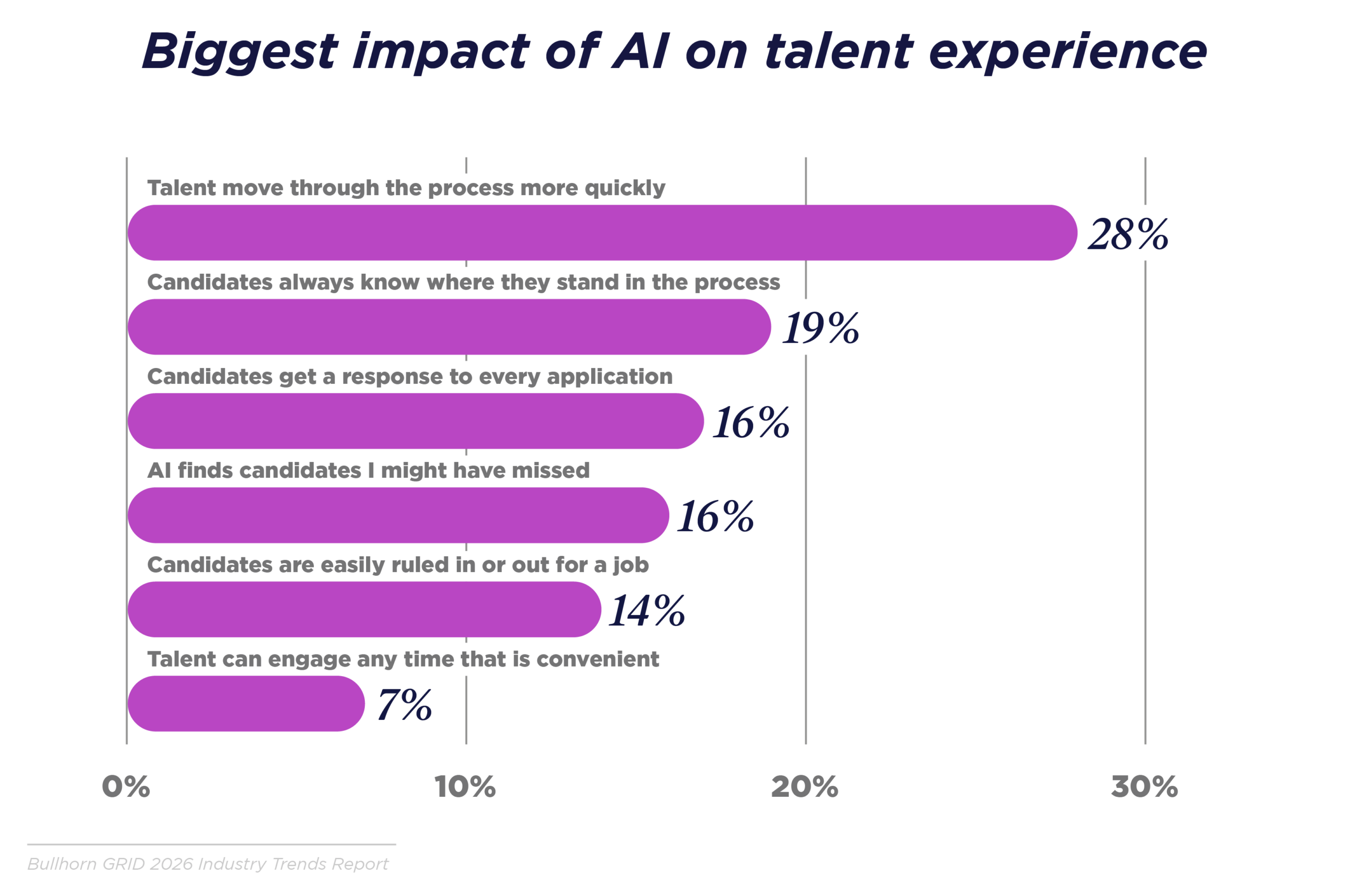 Biggest impact of AI on talent experience

Talent move through the process more quickly
28%

Candidates always know where they stand in the process
19%

Candidates get a response to every application
16%

AI finds candidates I might have missed
16%

Candidates are easily ruled in or out for a job
14%

Talent can engage any time that is convenient
7%

0%
10%
20%
30%

Bullhorn GRID 2026 Industry Trends Report